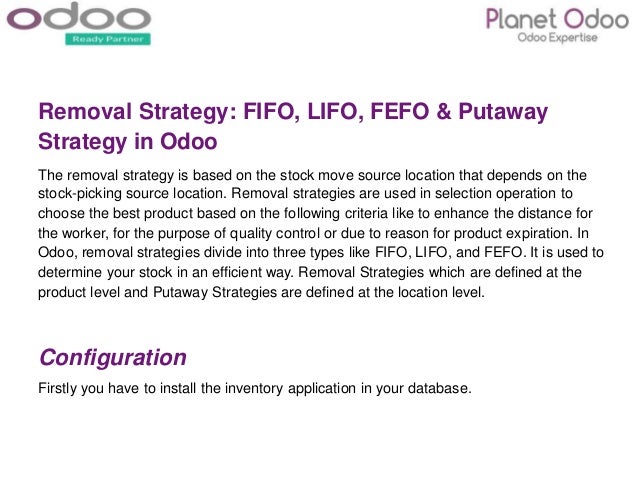 odoo
Ready Partner

Planet Odoo
Odoo Expertise

Removal Strategy: FIFO, LIFO, FEFO & Putaway Strategy in Odoo

The removal strategy is based on the stock move source location that depends on the stock-picking source location. Removal strategies are used in selection operation to choose the best product based on the following criteria like to enhance the distance for the worker, for the purpose of quality control or due to reason for product expiration. In Odoo, removal strategies divide into three types like FIFO, LIFO, and FEFO. It is used to determine your stock in an efficient way. Removal Strategies which are defined at the product level and Putaway Strategies are defined at the location level.

Configuration

Firstly you have to install the inventory application in your database.